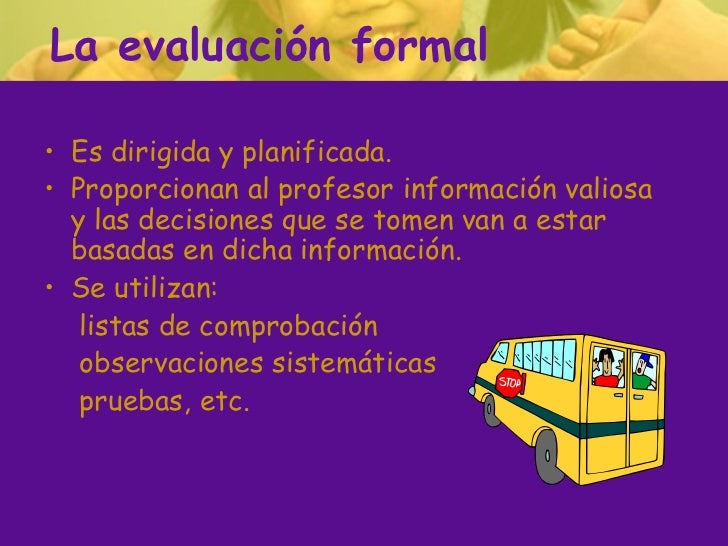 La evaluación formal

• Es dirigida y planificada.
• Proporcionan al profesor información valiosa y las decisiones que se tomen van a estar basadas en dicha información.
• Se utilizan:
listas de comprobación
observaciones sistemáticas
pruebas, etc.

STOP